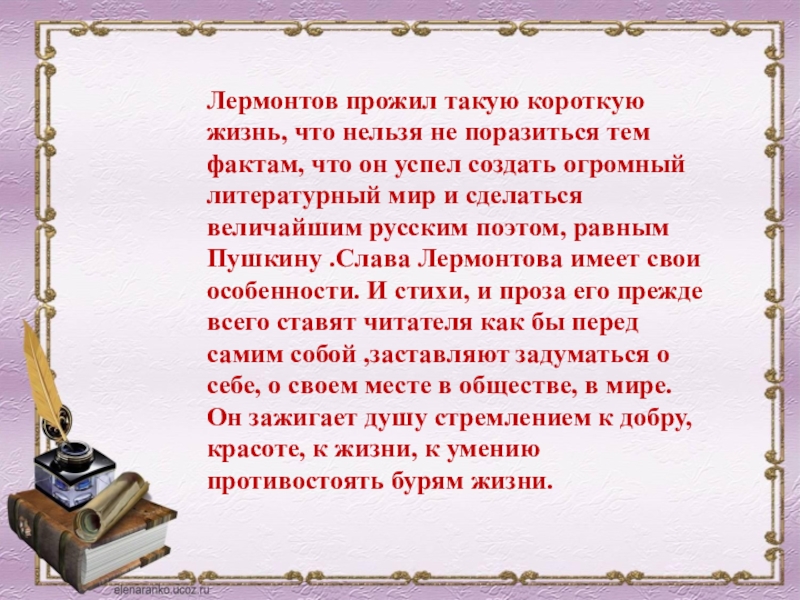 Лермонтов прожил такую короткую жизнь, что нельзя не поразиться тем фактам, что он успел создать огромный литературный мир и сделаться величайшим русским поэтом, равным Пушкину .Слава Лермонтова имеет свои особенности. И стихи, и проза его прежде всего ставят читателя как бы перед самим собой ,заставляют задуматься о себе, о своем месте в обществе, в мире. Он зажигает душу стремлением к добру, красоте, к жизни, к умению противостоять бурям жизни.

elenaranko.ucoz.ru